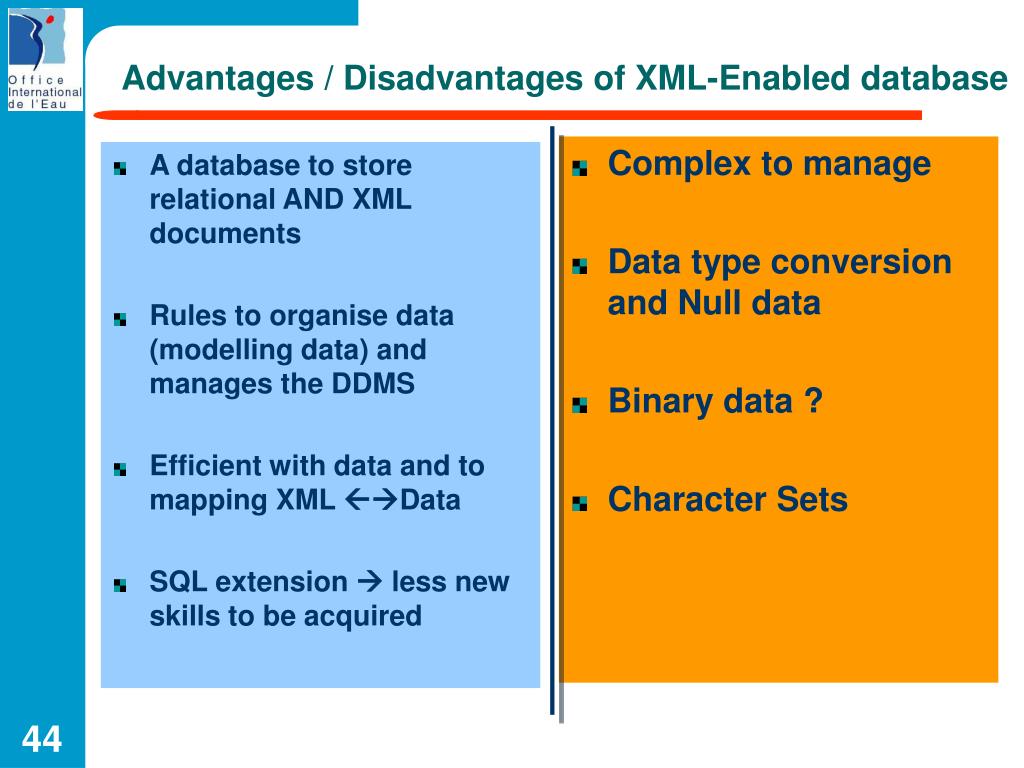 Office International de l'Eau

Advantages / Disadvantages of XML-Enabled database

A database to store relational AND XML documents

Rules to organise data (modelling data) and manages the DDMS

Efficient with data and to mapping XML ←→Data

SQL extension → less new skills to be acquired

Complex to manage

Data type conversion and Null data

Binary data ?

Character Sets

44